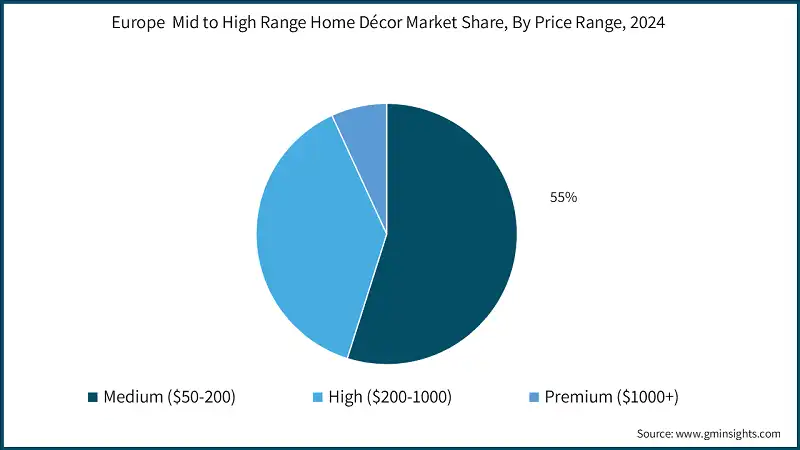 Europe  Mid to High Range Home Décor Market Share, By Price Range, 2024

55%

Medium ($50-200)
High ($200-1000)
Premium ($1000+)

Source: www.gminsights.com